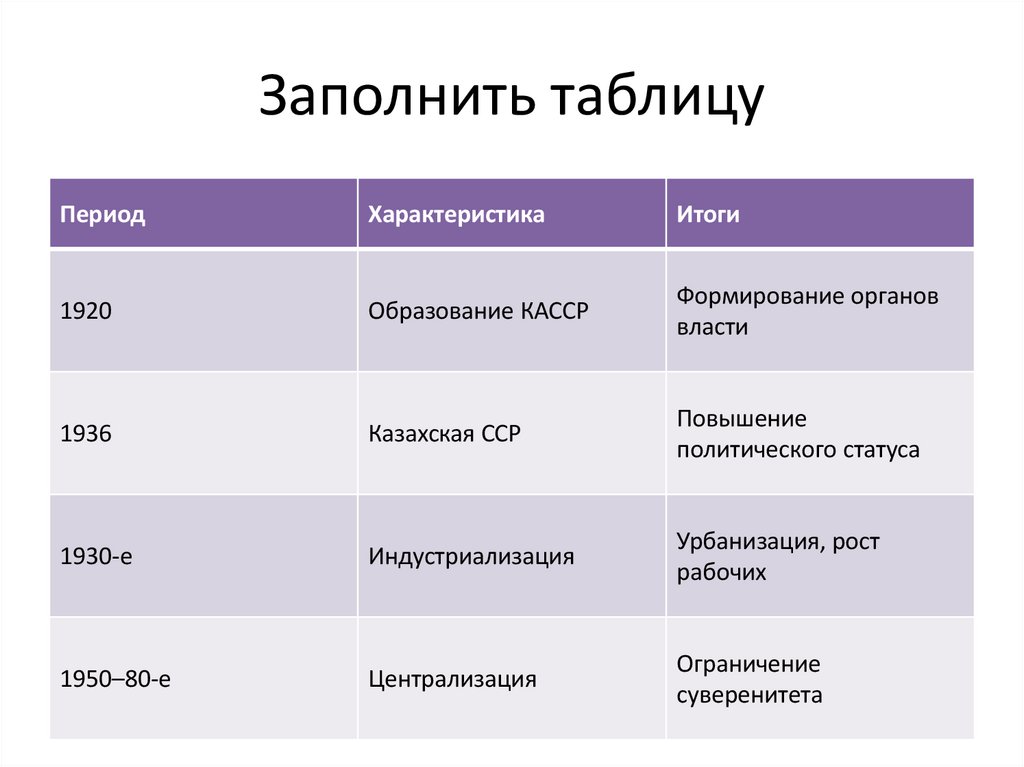 Заполнить таблицу

| Период | Характеристика | Итоги |
|---|---|---|
| 1920 | Образование КАССР | Формирование органов власти |
| 1936 | Казахская ССР | Повышение политического статуса |
| 1930-е | Индустриализация | Урбанизация, рост рабочих |
| 1950–80-е | Централизация | Ограничение суверенитета |